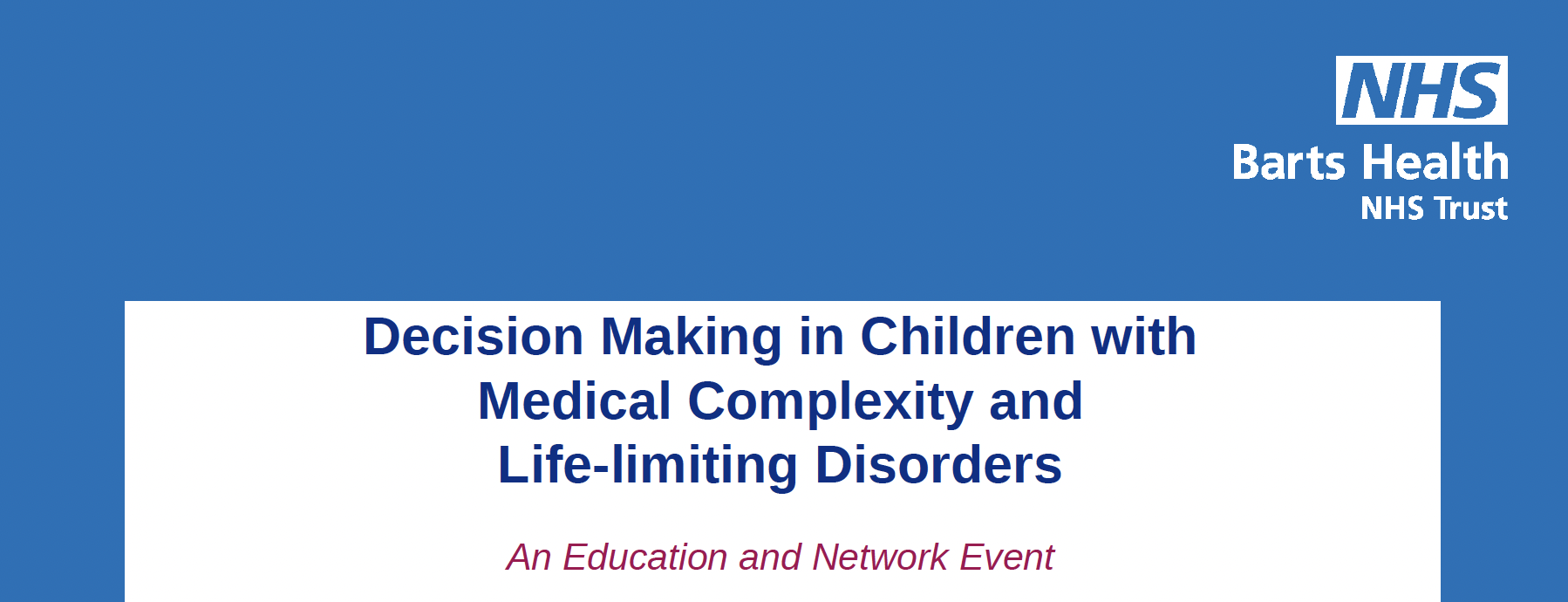 NHS
Barts Health
NHS Trust

Decision Making in Children with Medical Complexity and Life-limiting Disorders

An Education and Network Event